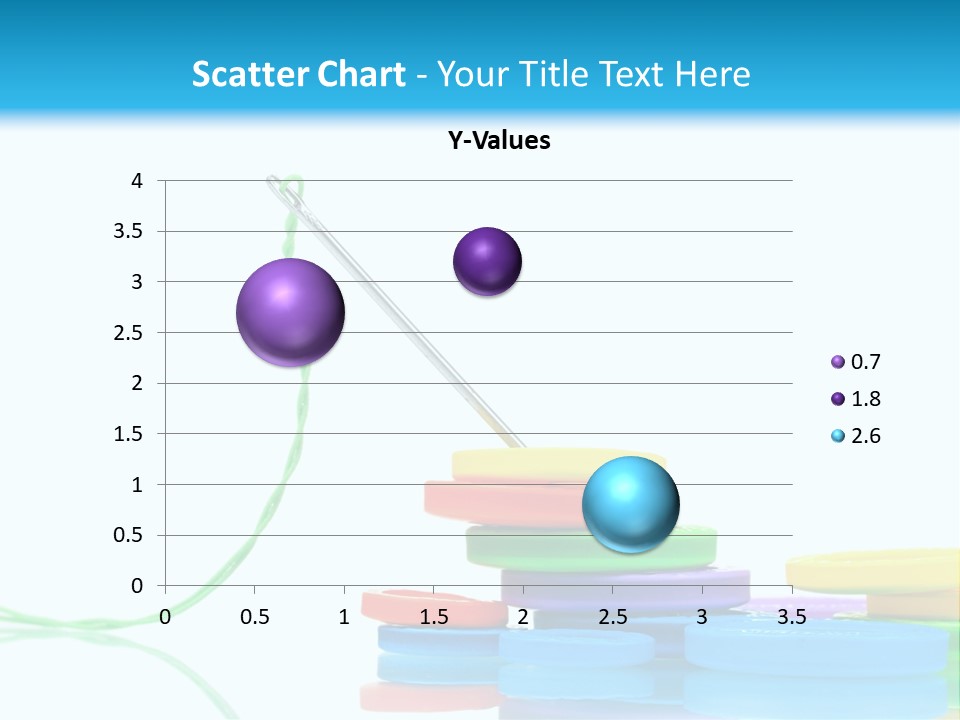 Scatter Chart - Your Title Text Here

Y-Values

4
3.5
3
2.5
2
1.5
1
0.5
0

0 0.5 1 1.5 2 2.5 3 3.5

0.7
1.8
2.6